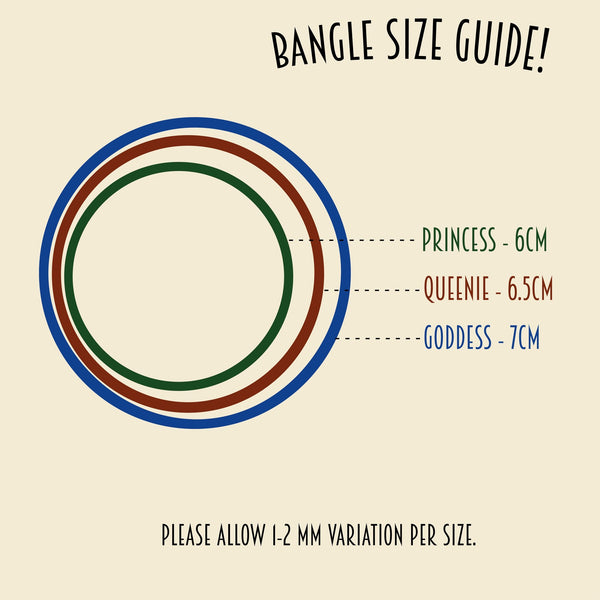 BANGLE SIZE GUIDE!

PRINCESS - 6CM
QUEENIE - 6.5CM
GODDESS - 7CM

PLEASE ALLOW 1-2 MM VARIATION PER SIZE.